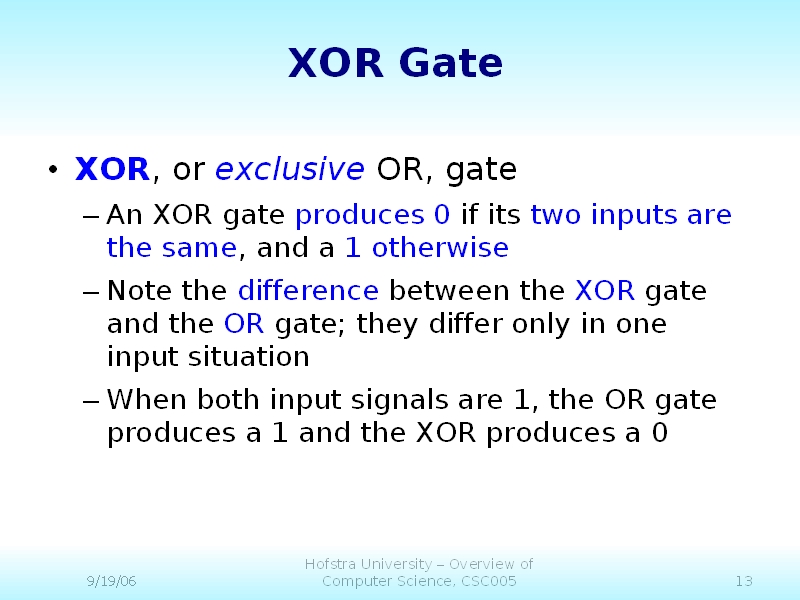 XOR Gate

• XOR, or exclusive OR, gate

– An XOR gate produces 0 if its two inputs are the same, and a 1 otherwise

– Note the difference between the XOR gate and the OR gate; they differ only in one input situation

– When both input signals are 1, the OR gate produces a 1 and the XOR produces a 0

9/19/06

Hofstra University – Overview of Computer Science, CSC005

13